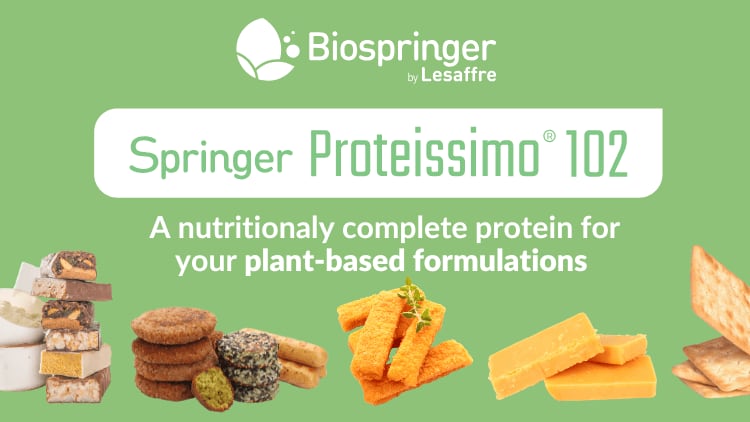 Biospringer
by Lesaffre

Springer Proteissimo® 102

A nutritionaly complete protein for your plant-based formulations